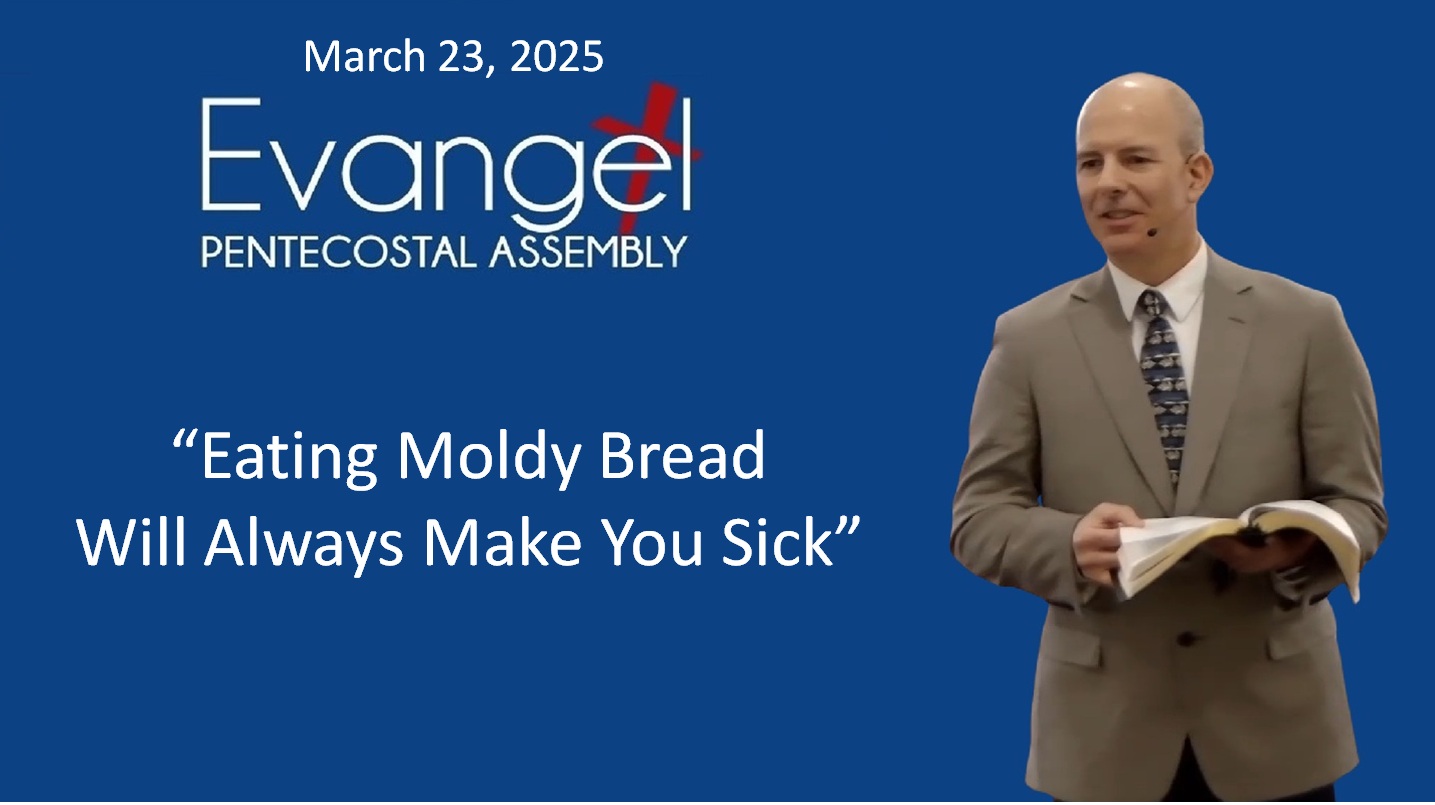 March 23, 2025

Evangel
PENTECOSTAL ASSEMBLY

"Eating Moldy Bread
Will Always Make You Sick"